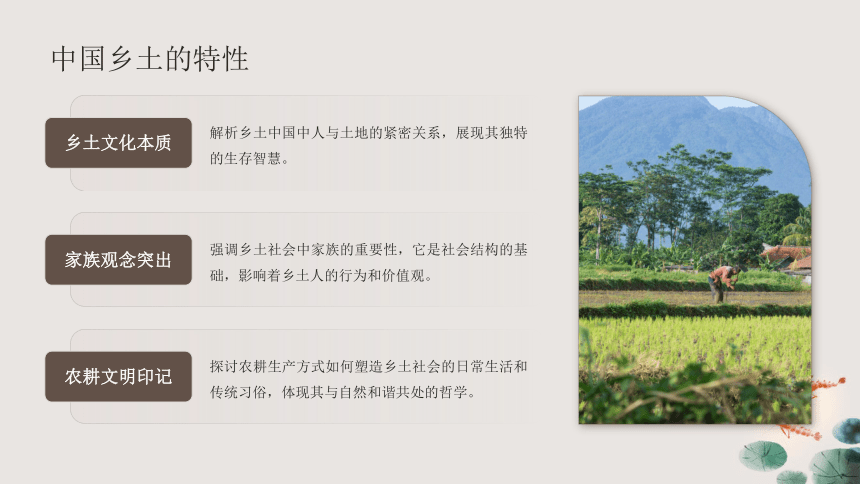 中国乡土的特性

乡土文化本质

解析乡土中国中人与土地的紧密关系，展现其独特的生存智慧。

家族观念突出

强调乡土社会中家族的重要性，它是社会结构的基础，影响着乡土人的行为和价值观。

农耕文明印记

探讨农耕生产方式如何塑造乡土社会的日常生活和传统习俗，体现其与自然和谐共处的哲学。